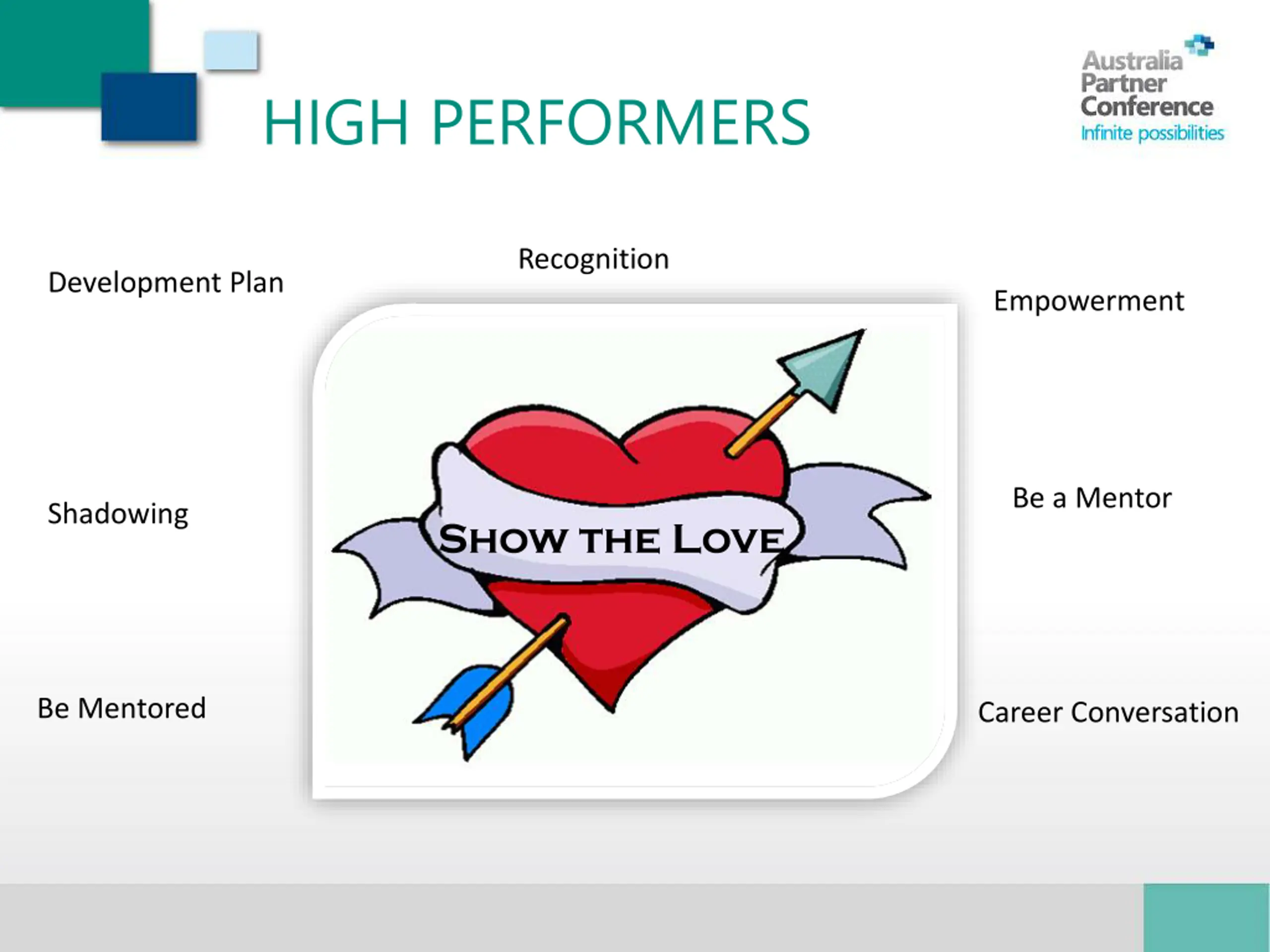 HIGH PERFORMERS

Australia Partner Conference
Infinite possibilities

Recognition

Development Plan

Empowerment

Shadowing

SHOW THE LOVE

Be a Mentor

Be Mentored

Career Conversation